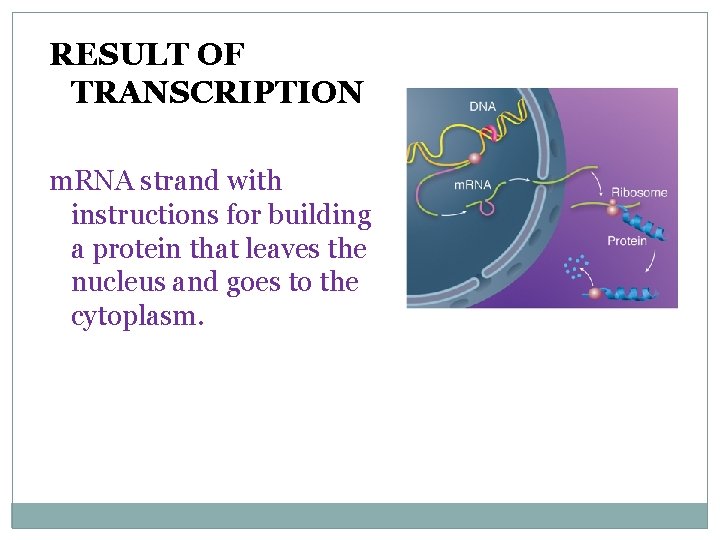 RESULT OF TRANSCRIPTION

mRNA strand with instructions for building a protein that leaves the nucleus and goes to the cytoplasm.

DNA
mRNA
Ribosome
Protein